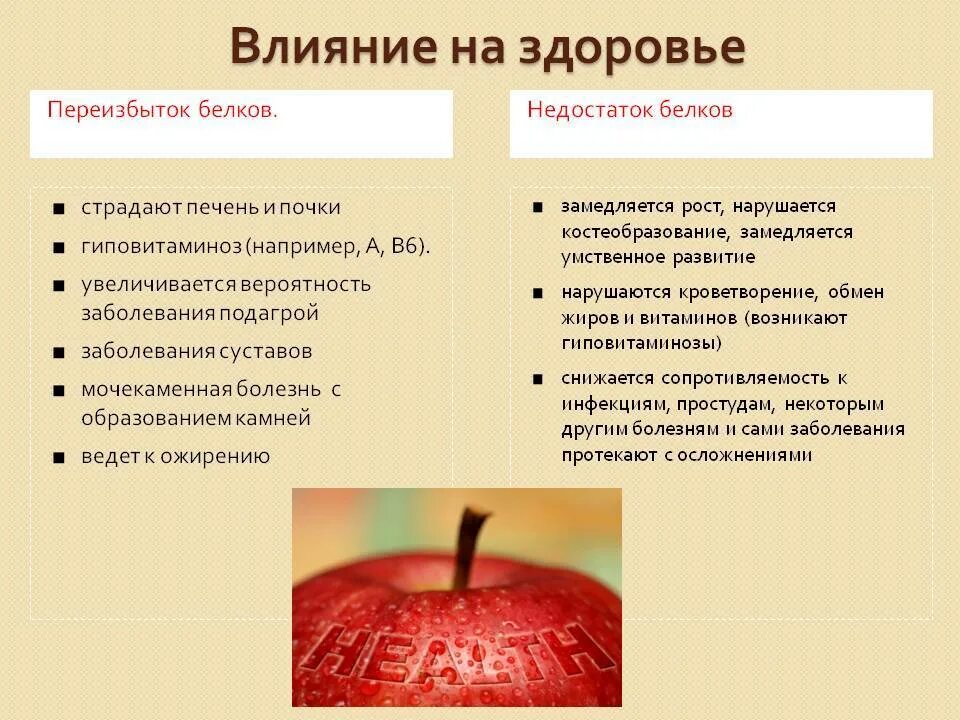 Влияние на здоровье

Переизбыток белков.

- страдают печень и почки
- гиповитаминоз (например, А, В6).
- увеличивается вероятность заболевания подагрой
- заболевания суставов
- мочекаменная болезнь с образованием камней
- ведет к ожирению

Недостаток белков

- замедляется рост, нарушается костеобразование, замедляется умственное развитие
- нарушаются кроветворение, обмен жиров и витаминов (возникают гиповитаминозы)
- снижается сопротивляемость к инфекциям, простудам, некоторым другим болезням и сами заболевания протекают с осложнениями

HEALTH